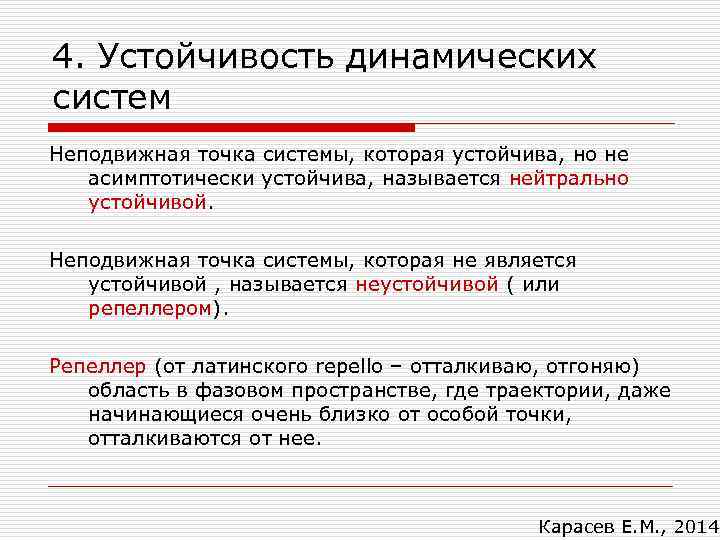 4. Устойчивость динамических систем

Неподвижная точка системы, которая устойчива, но не асимптотически устойчива, называется нейтрально устойчивой.

Неподвижная точка системы, которая не является устойчивой , называется неустойчивой ( или репеллером).

Репеллер (от латинского repello – отталкиваю, отгоняю) область в фазовом пространстве, где траектории, даже начинающиеся очень близко от особой точки, отталкиваются от нее.

Карасев Е.М., 2014